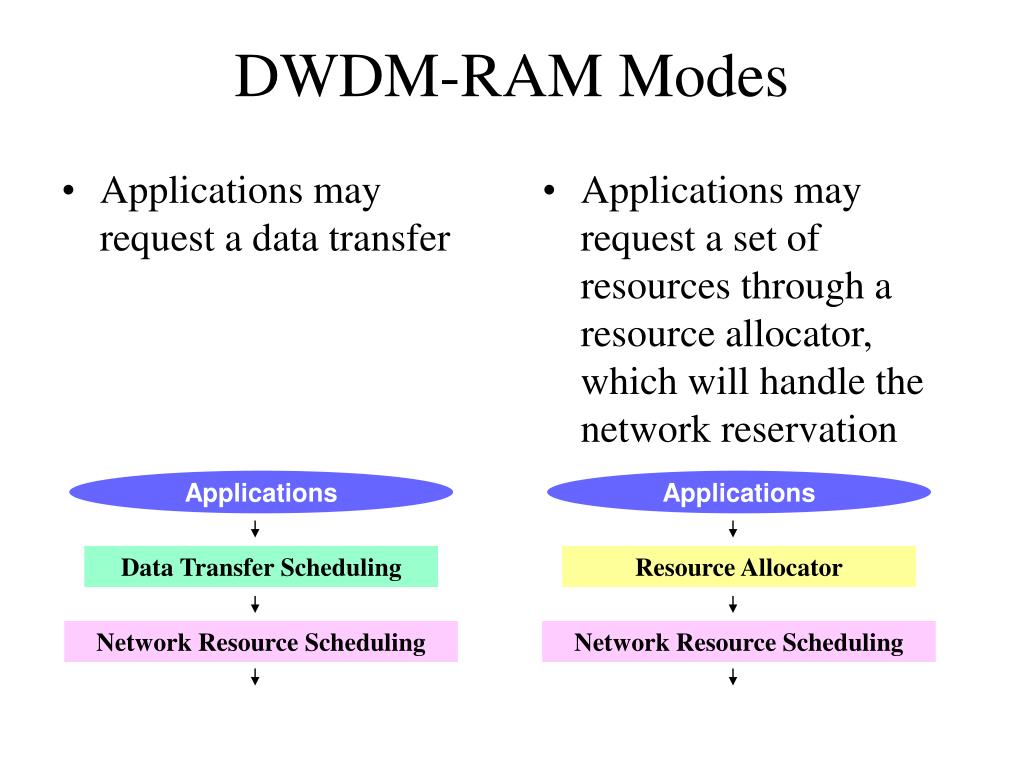 DWDM-RAM Modes

• Applications may request a data transfer

Applications

Data Transfer Scheduling

Network Resource Scheduling

• Applications may request a set of resources through a resource allocator, which will handle the network reservation

Applications

Resource Allocator

Network Resource Scheduling